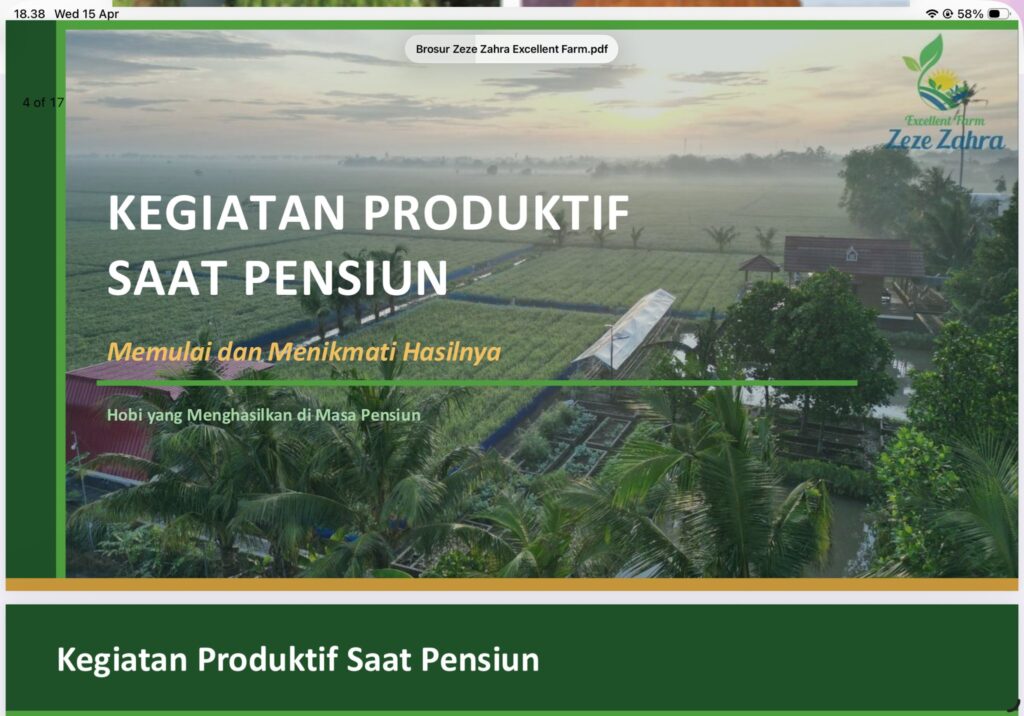 18.38 Wed 15 Apr

58%

Brosur Zeze Zahra Excellent Farm.pdf

4 of 17

Excellent Farm
Zeze Zahra

KEGIATAN PRODUKTIF SAAT PENSIUN

Memulai dan Menikmati Hasilnya

Hobi yang Menghasilkan di Masa Pensiun

Kegiatan Produktif Saat Pensiun